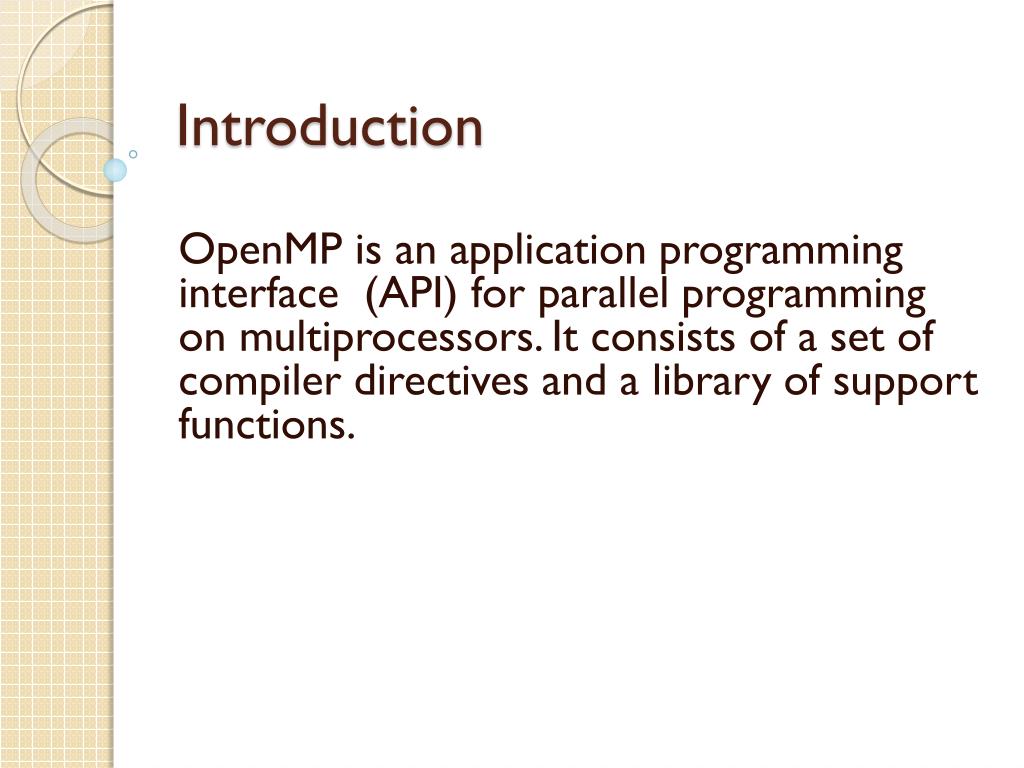 Introduction

OpenMP is an application programming interface (API) for parallel programming on multiprocessors. It consists of a set of compiler directives and a library of support functions.